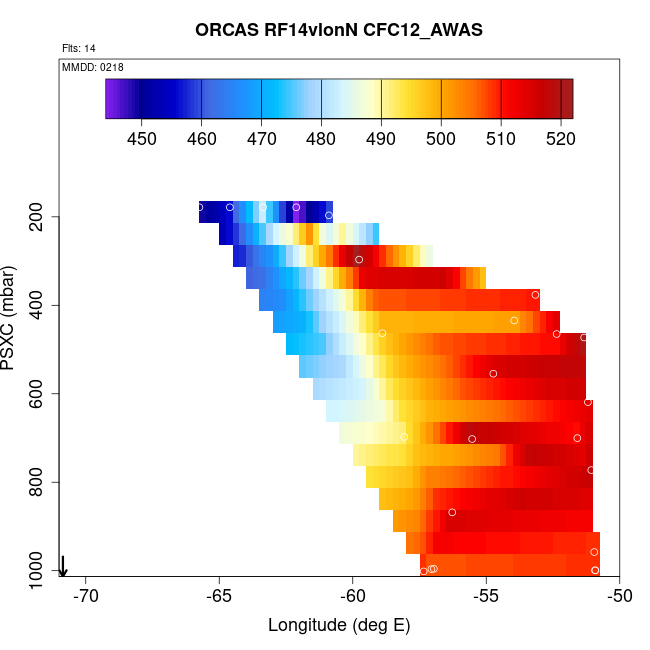 ORCAS RF14vlonN CFC12_AWAS

Flts: 14

MMDD: 0218

450 460 470 480 490 500 510 520

PSXC (mbar)

200
400
600
800
1000

-70 -65 -60 -55 -50

Longitude (deg E)